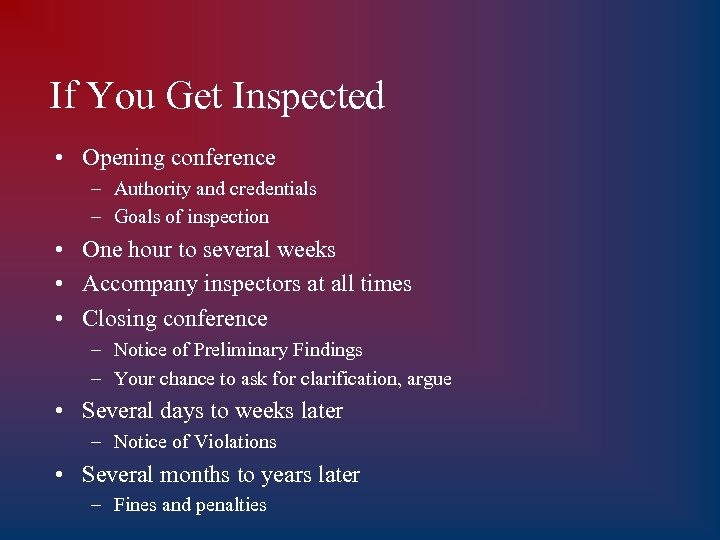 If You Get Inspected

• Opening conference
  – Authority and credentials
  – Goals of inspection
• One hour to several weeks
• Accompany inspectors at all times
• Closing conference
  – Notice of Preliminary Findings
  – Your chance to ask for clarification, argue
• Several days to weeks later
  – Notice of Violations
• Several months to years later
  – Fines and penalties